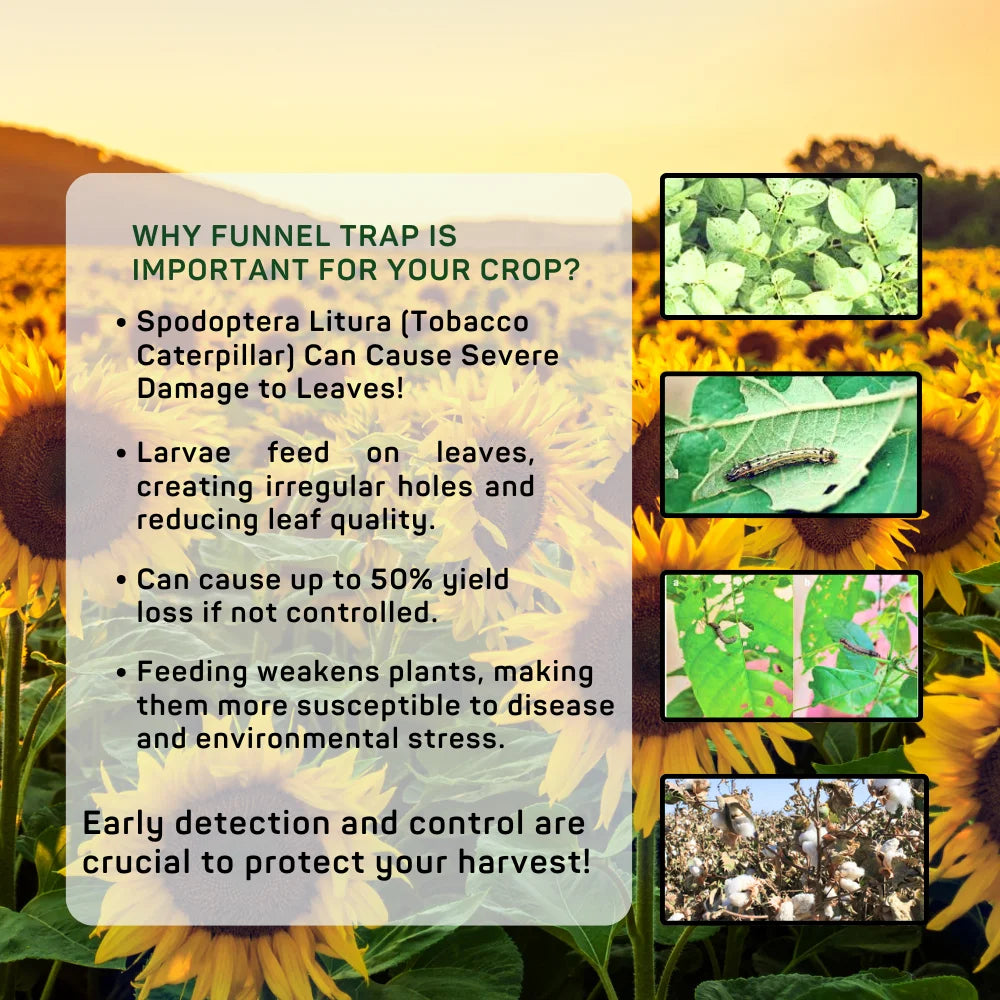 WHY FUNNEL TRAP IS IMPORTANT FOR YOUR CROP?

• Spodoptera Litura (Tobacco Caterpillar) Can Cause Severe Damage to Leaves!

• Larvae feed on leaves, creating irregular holes and reducing leaf quality.

• Can cause up to 50% yield loss if not controlled.

• Feeding weakens plants, making them more susceptible to disease and environmental stress.

Early detection and control are crucial to protect your harvest!